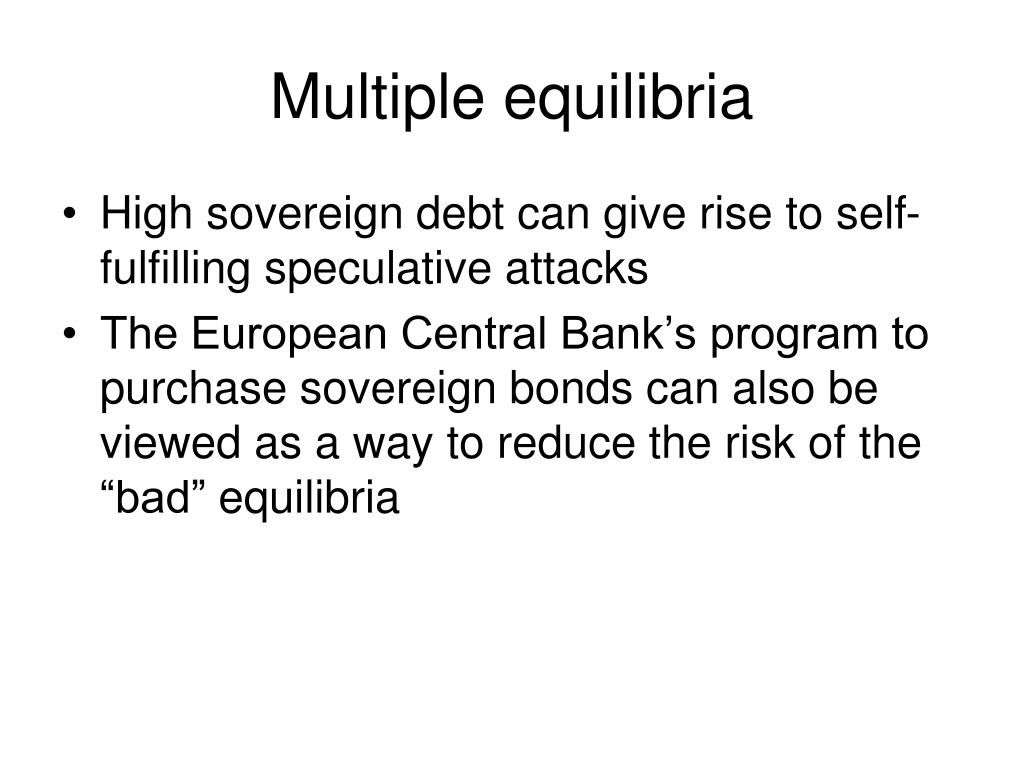 Multiple equilibria

• High sovereign debt can give rise to self-fulfilling speculative attacks
• The European Central Bank’s program to purchase sovereign bonds can also be viewed as a way to reduce the risk of the “bad” equilibria